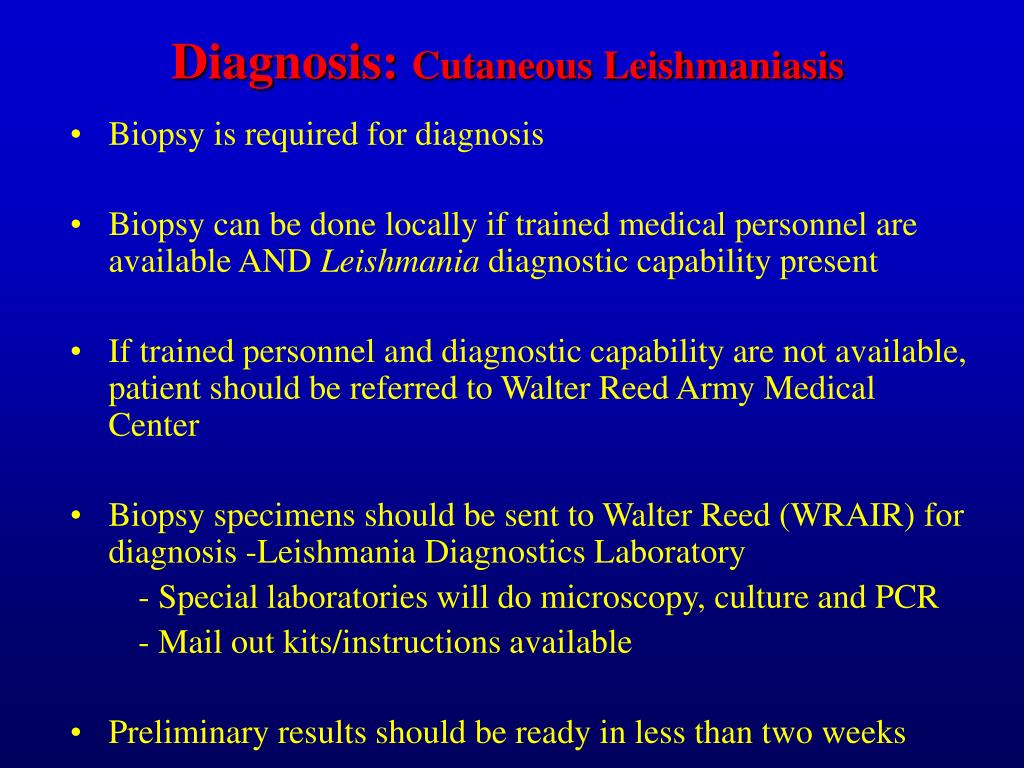 Diagnosis: Cutaneous Leishmaniasis

• Biopsy is required for diagnosis

• Biopsy can be done locally if trained medical personnel are available AND Leishmania diagnostic capability present

• If trained personnel and diagnostic capability are not available, patient should be referred to Walter Reed Army Medical Center

• Biopsy specimens should be sent to Walter Reed (WRAIR) for diagnosis -Leishmania Diagnostics Laboratory
- Special laboratories will do microscopy, culture and PCR
- Mail out kits/instructions available

• Preliminary results should be ready in less than two weeks